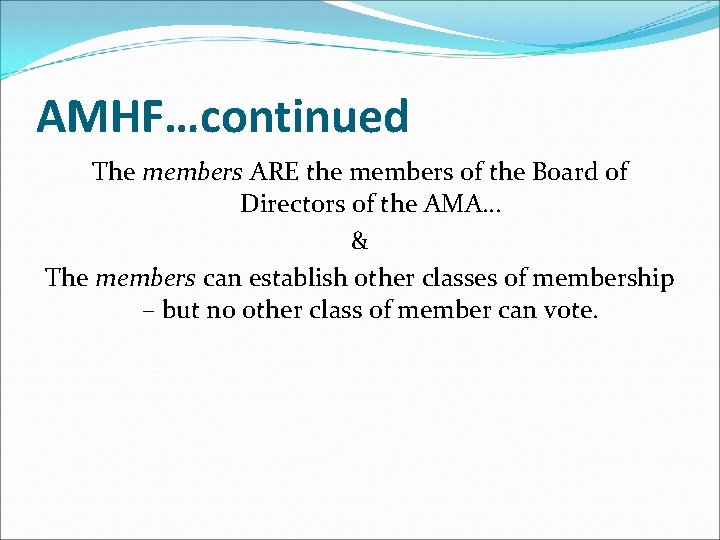 AMHF…continued

The members ARE the members of the Board of Directors of the AMA…

&

The members can establish other classes of membership – but no other class of member can vote.